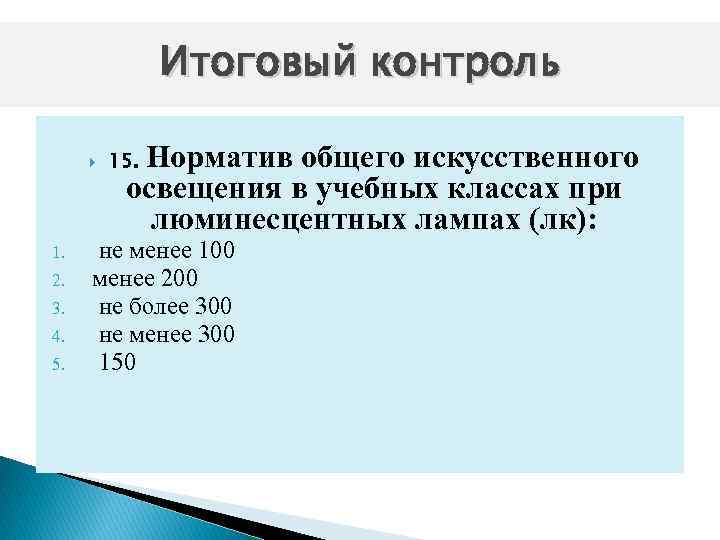 Итоговый контроль

15. Норматив общего искусственного освещения в учебных классах при люминесцентных лампах (лк):

1. не менее 100
2. менее 200
3. не более 300
4. не менее 300
5. 150